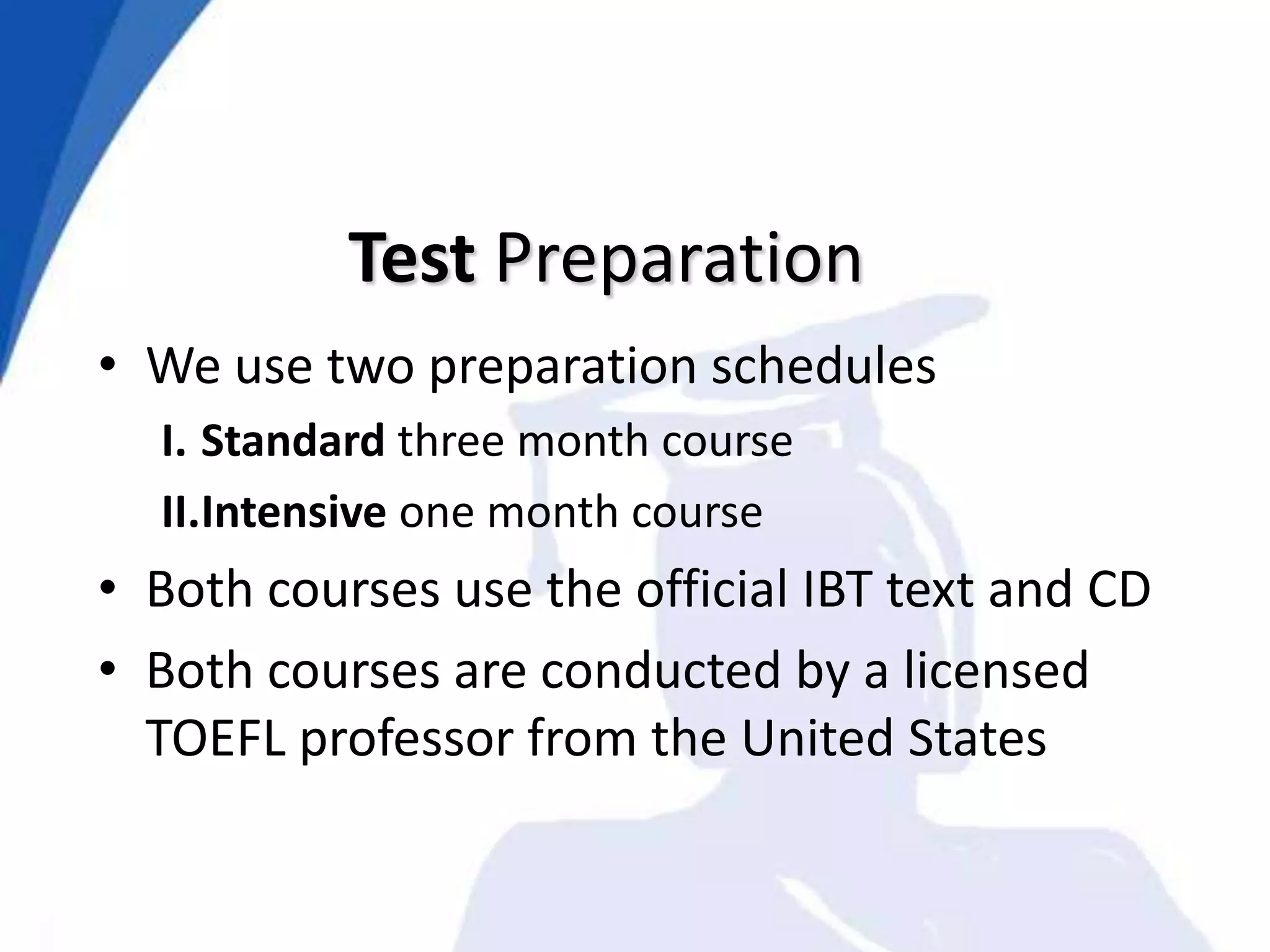 Test Preparation

• We use two preparation schedules

I. Standard three month course

II.Intensive one month course

• Both courses use the official IBT text and CD

• Both courses are conducted by a licensed TOEFL professor from the United States